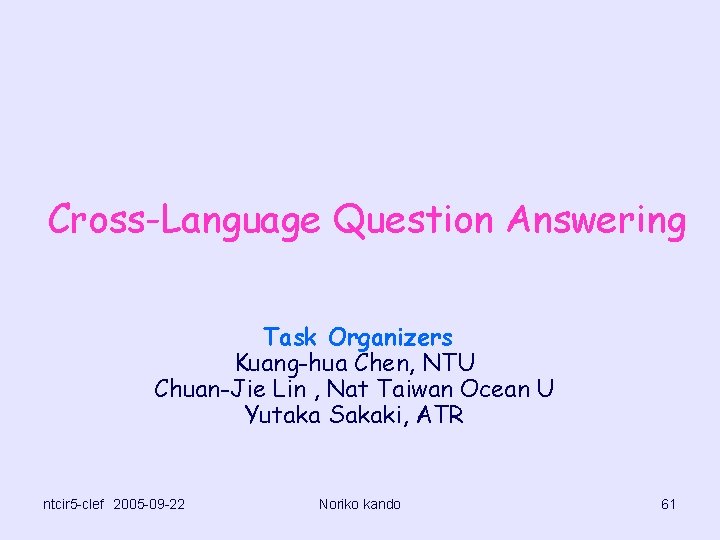 Cross-Language Question Answering

Task Organizers
Kuang-hua Chen, NTU
Chuan-Jie Lin , Nat Taiwan Ocean U
Yutaka Sakaki, ATR

ntcir5-clef 2005-09-22

Noriko kando

61